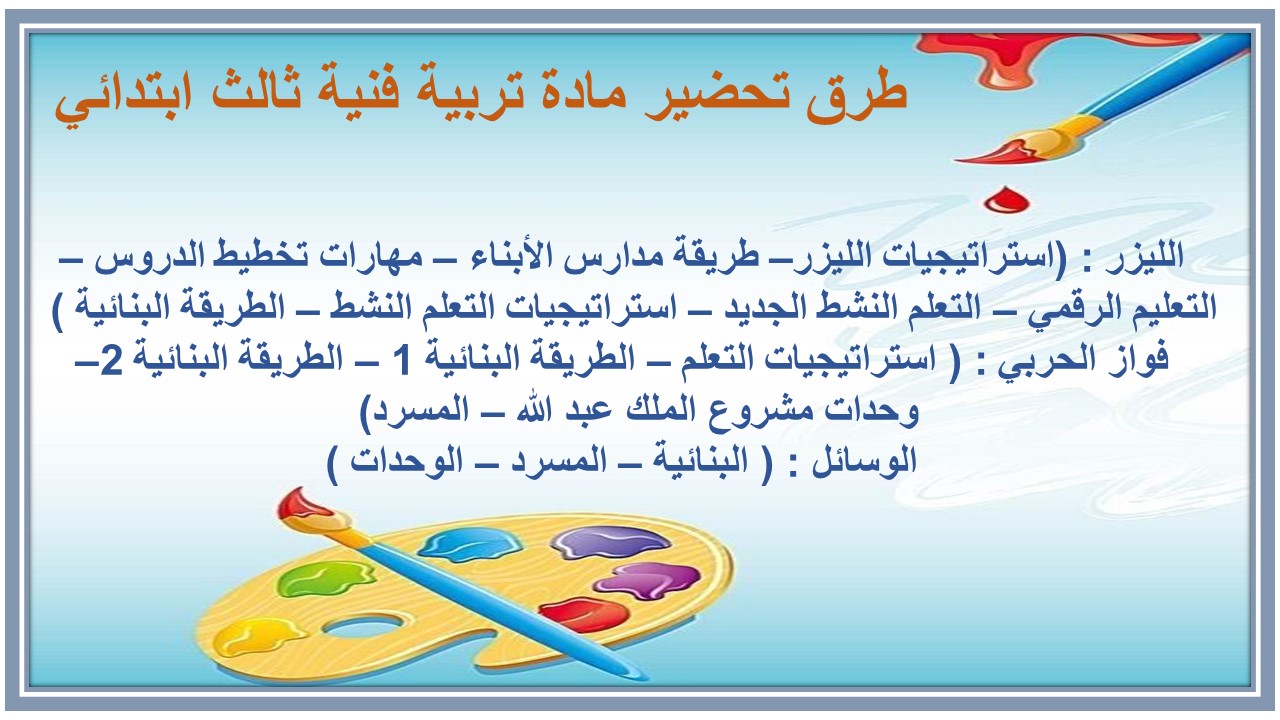 طرق تحضير مادة تربية فنية ثالث ابتدائي

الليزر : (استراتيجيات الليزر– طريقة مدارس الأبناء – مهارات تخطيط الدروس – التعليم الرقمي – التعلم النشط الجديد – استراتيجيات التعلم النشط – الطريقة البنائية )
فواز الحربي : ( استراتيجيات التعلم – الطريقة البنائية 1 – الطريقة البنائية 2– وحدات مشروع الملك عبد الله – المسرد)
الوسائل : ( البنائية – المسرد – الوحدات )